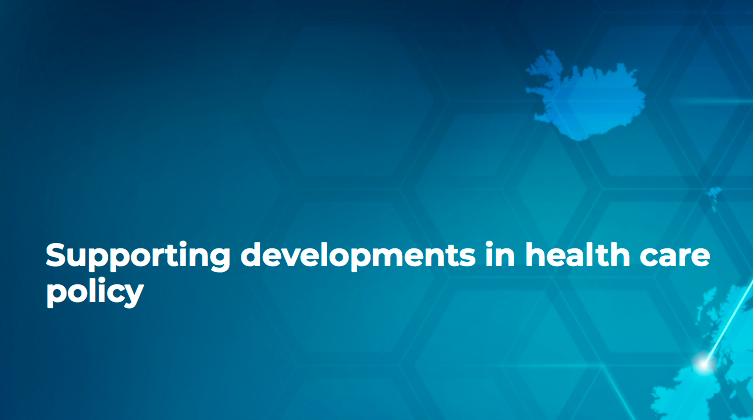 Supporting developments in health care policy